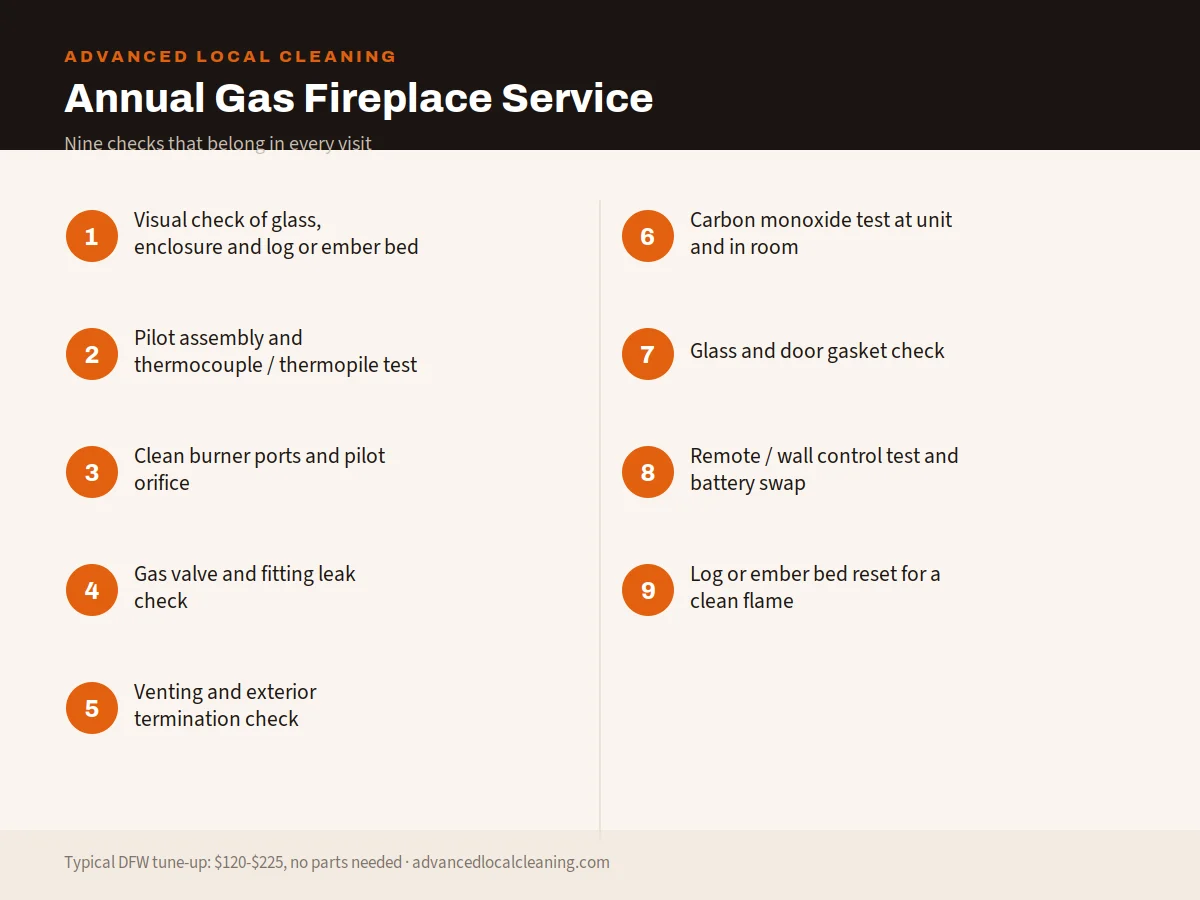 ADVANCED LOCAL CLEANING

Annual Gas Fireplace Service

Nine checks that belong in every visit

1 Visual check of glass, enclosure and log or ember bed

2 Pilot assembly and thermocouple / thermopile test

3 Clean burner ports and pilot orifice

4 Gas valve and fitting leak check

5 Venting and exterior termination check

6 Carbon monoxide test at unit and in room

7 Glass and door gasket check

8 Remote / wall control test and battery swap

9 Log or ember bed reset for a clean flame

Typical DFW tune-up: \$120-\$225, no parts needed · advancedlocalcleaning.com